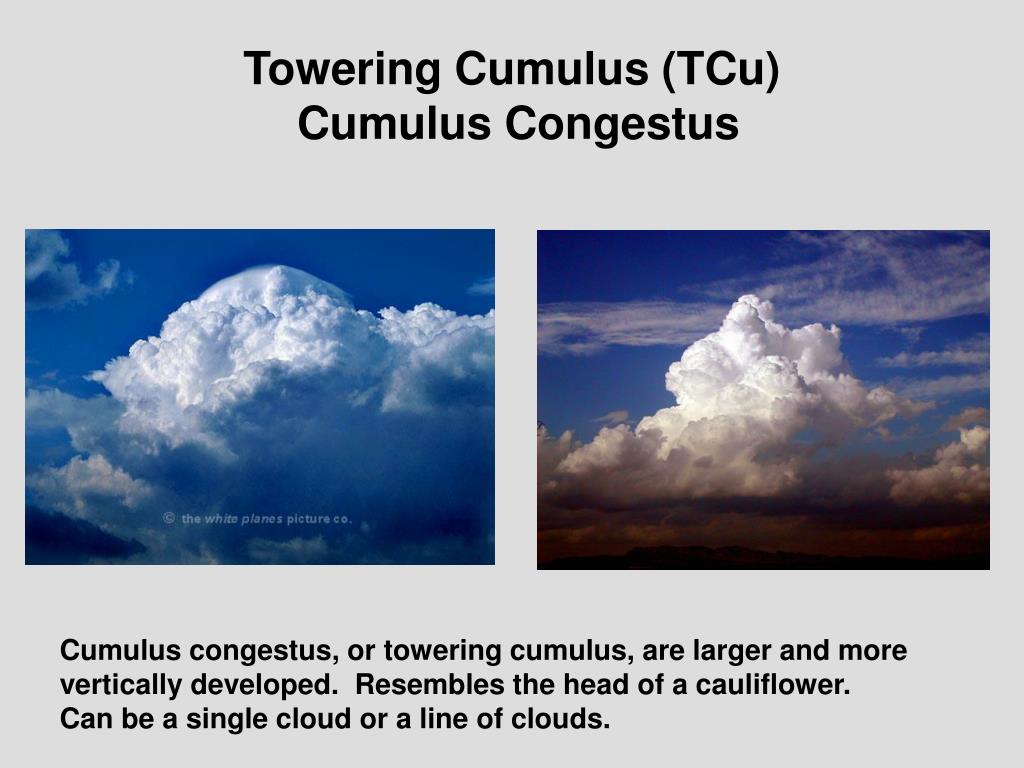 Towering Cumulus (TCu)
Cumulus Congestus

© the white planes picture co.

Cumulus congestus, or towering cumulus, are larger and more vertically developed. Resembles the head of a cauliflower. Can be a single cloud or a line of clouds.